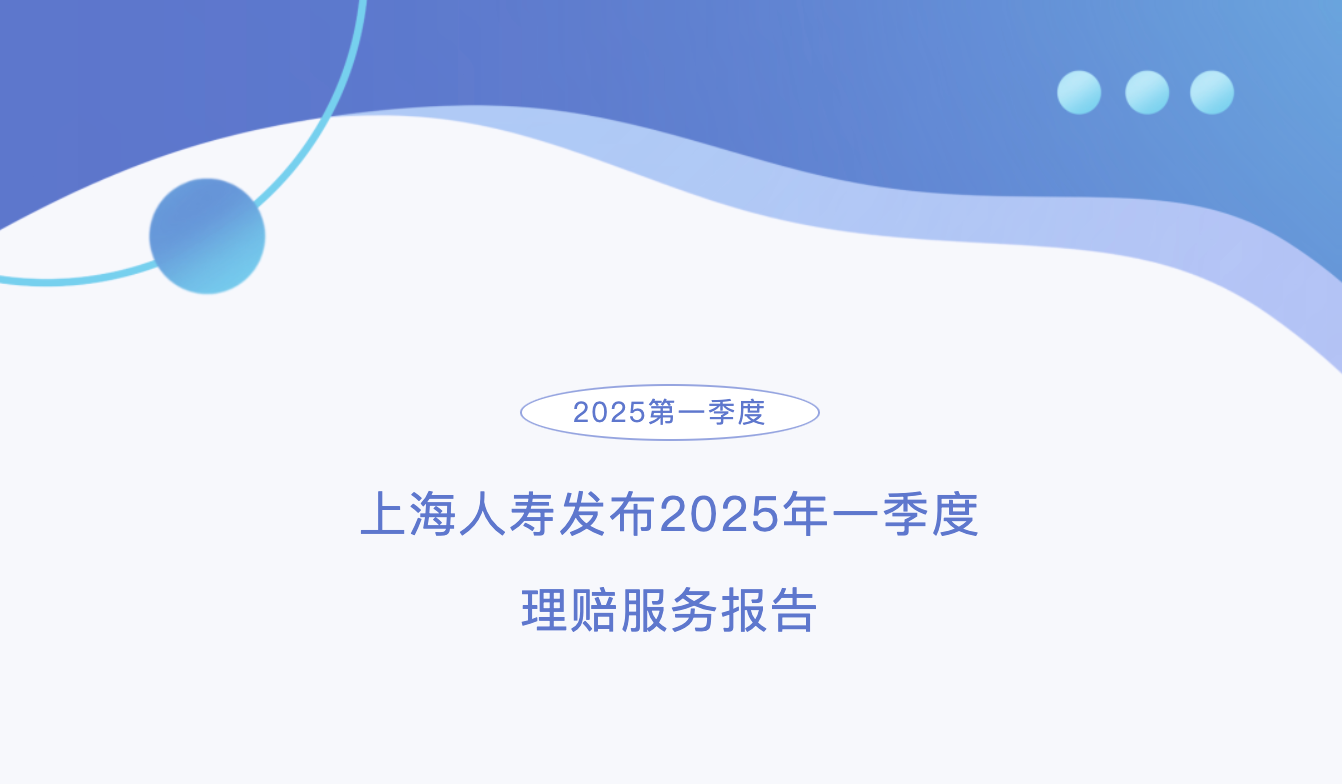 2025第一季度

上海人寿发布2025年一季度

理赔服务报告